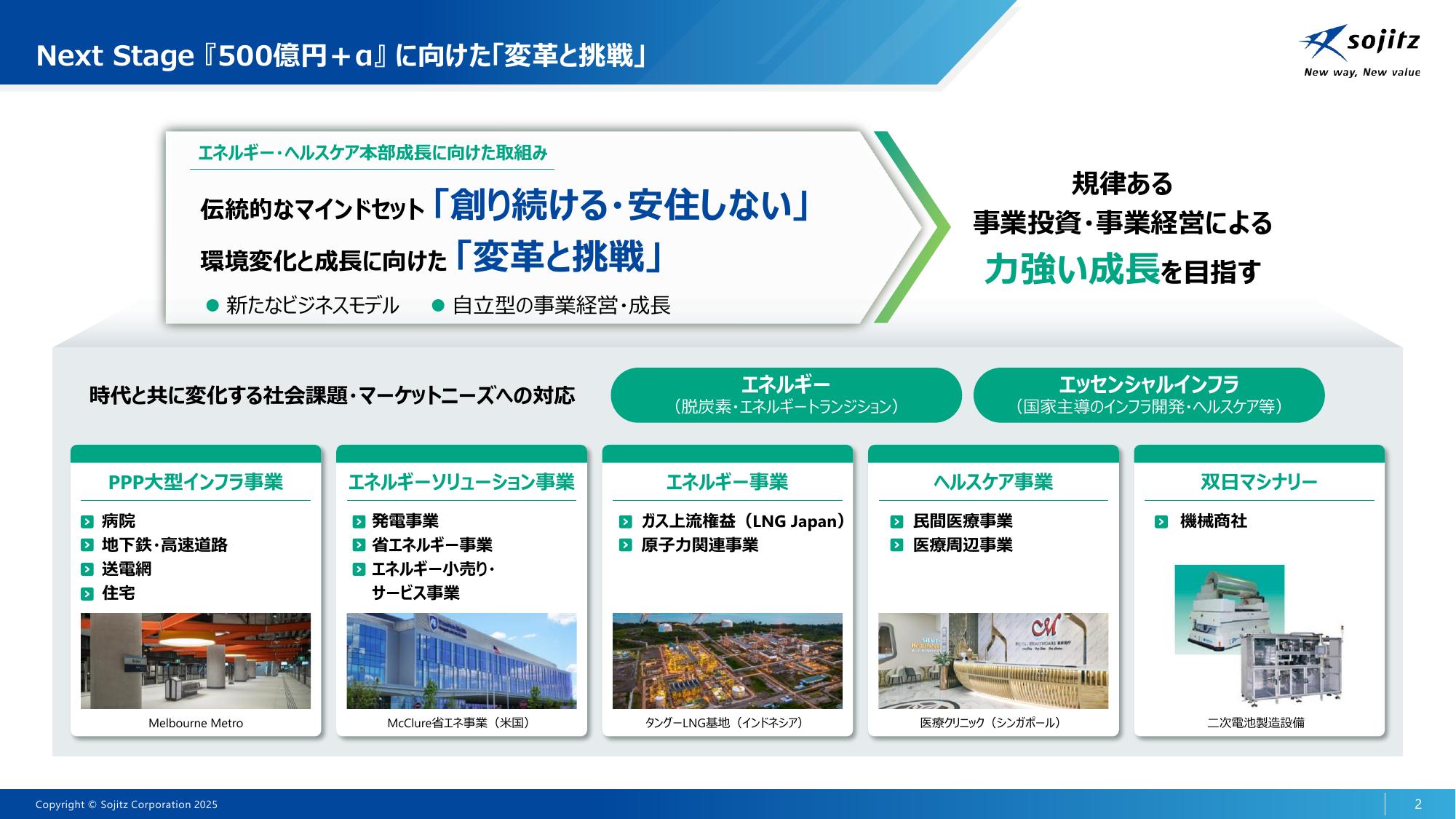 Next Stage『500億円＋α』に向けた「変革と挑戦」

sojitz
New way, New value

エネルギー・ヘルスケア本部成長に向けた取組み

伝統的なマインドセット「創り続ける・安住しない」

環境変化と成長に向けた「変革と挑戦」

● 新たなビジネスモデル ● 自立型の事業経営・成長

規律ある
事業投資・事業経営による
力強い成長を目指す

時代と共に変化する社会課題・マーケットニーズへの対応

エネルギー
（脱炭素・エネルギートランジション）

エッセンシャルインフラ
（国家主導のインフラ開発・ヘルスケア等）

PPP大型インフラ事業
病院
地下鉄・高速道路
送電網
住宅
Melbourne Metro

エネルギーソリューション事業
発電事業
省エネルギー事業
エネルギー小売り・サービス事業
McClure省エネ事業（米国）

エネルギー事業
ガス上流権益（LNG Japan）
原子力関連事業
タングーLNG基地（インドネシア）

ヘルスケア事業
民間医療事業
医療周辺事業
医療クリニック（シンガポール）

双日マシナリー
機械商社
二次電池製造設備

Copyright © Sojitz Corporation 2025
2